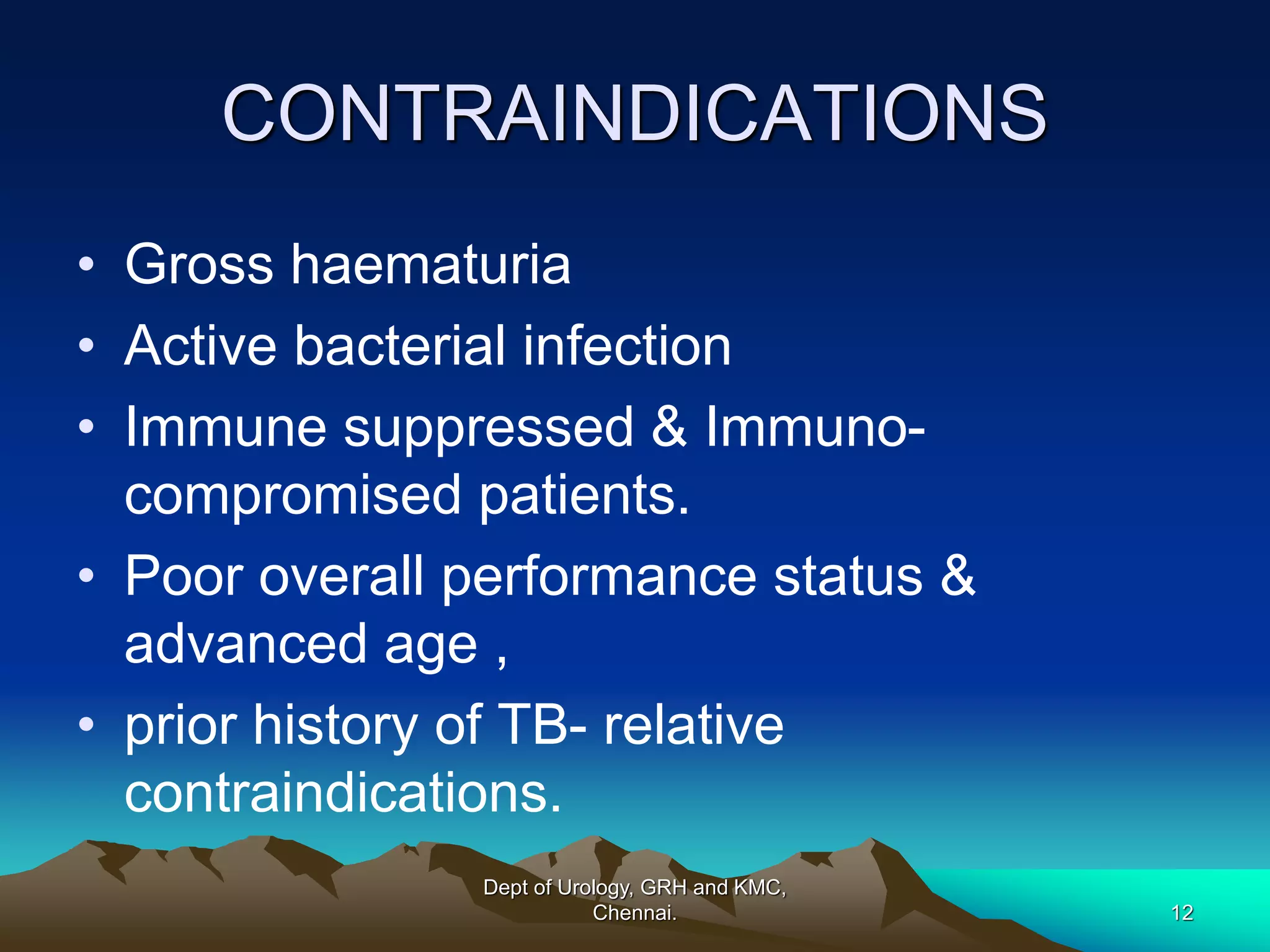 CONTRAINDICATIONS

• Gross haematuria
• Active bacterial infection
• Immune suppressed & Immuno-compromised patients.
• Poor overall performance status & advanced age ,
• prior history of TB- relative contraindications.

Dept of Urology, GRH and KMC, Chennai.

12